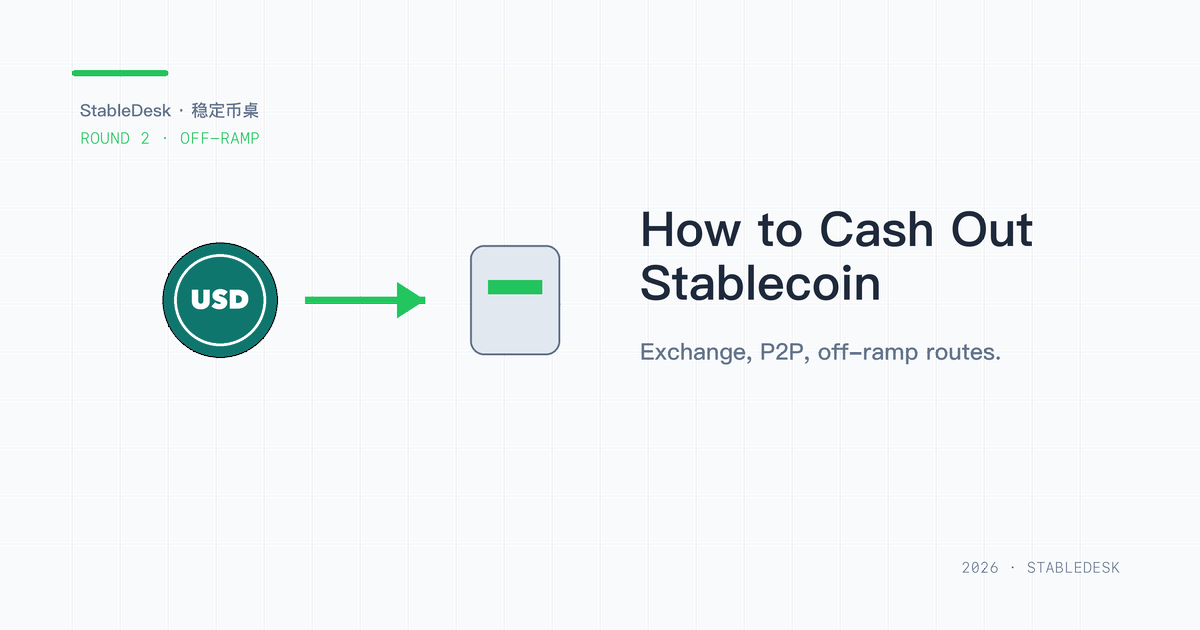 StableDesk · 稳定币桌
ROUND 2 · OFF-RAMP

USD

How to Cash Out Stablecoin

Exchange, P2P, off-ramp routes.

2026 · STABLEDESK